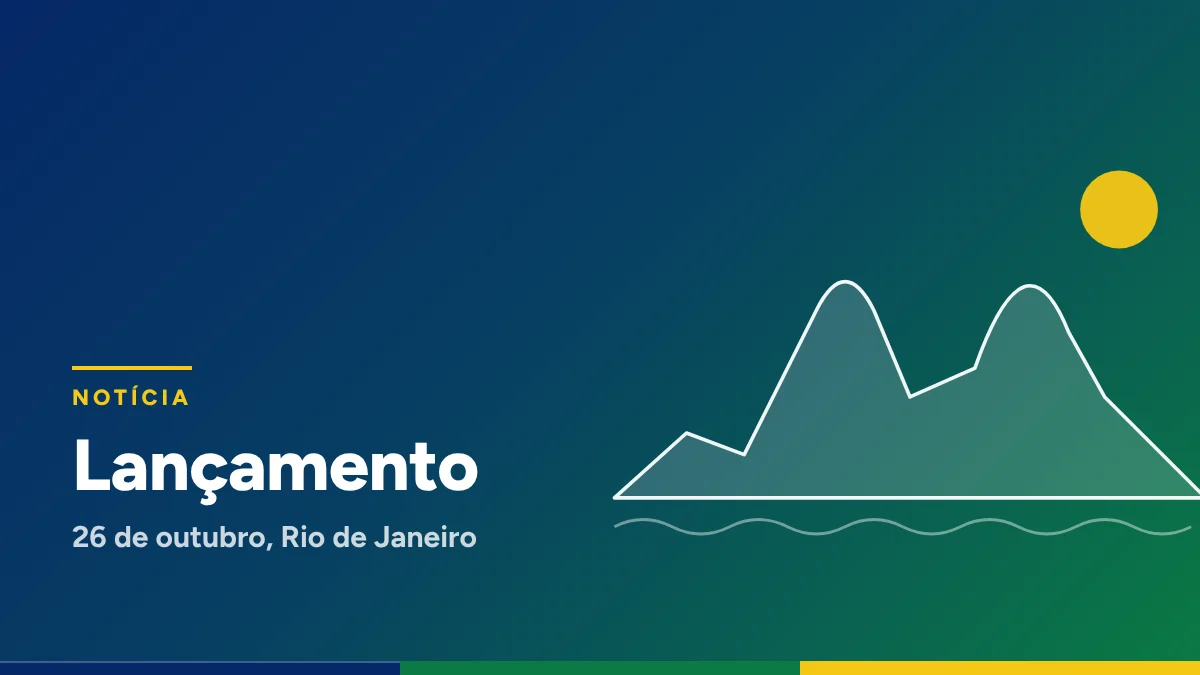 NOTÍCIA

Lançamento

26 de outubro, Rio de Janeiro